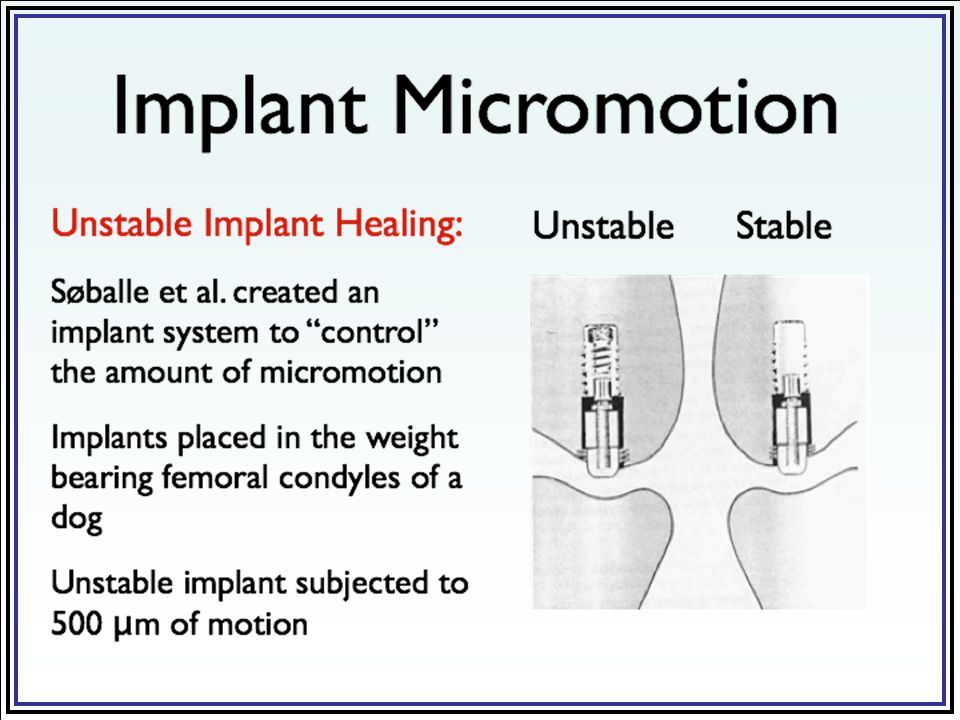 Implant Micromotion

Unstable Implant Healing:

Søballe et al. created an implant system to “control” the amount of micromotion

Implants placed in the weight bearing femoral condyles of a dog

Unstable implant subjected to 500 µm of motion

Unstable Stable